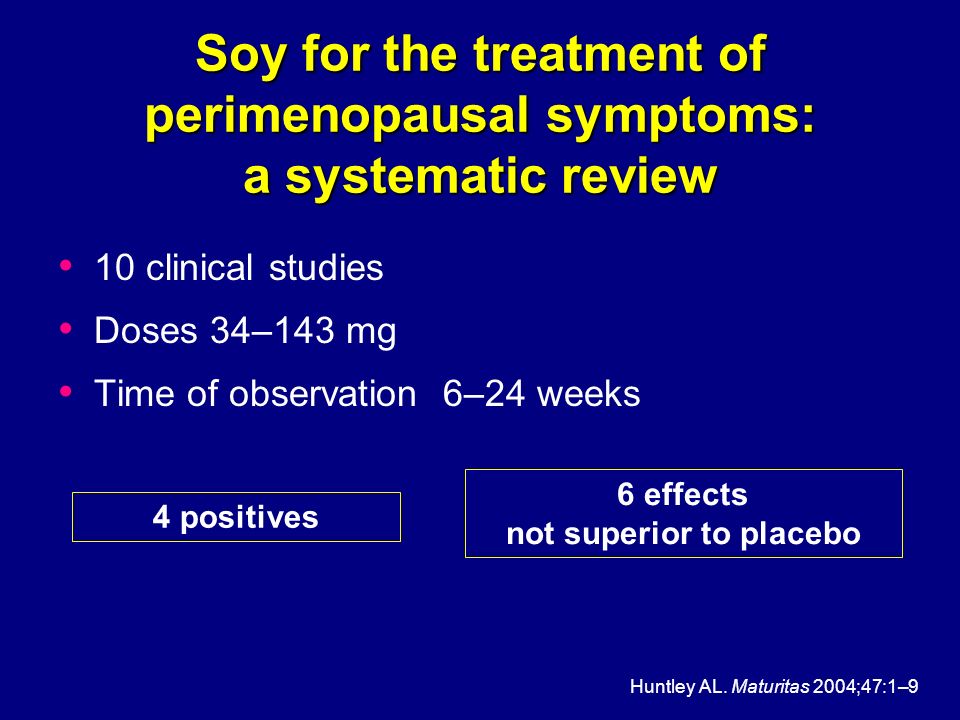 Soy for the treatment of perimenopausal symptoms: a systematic review

• 10 clinical studies
• Doses 34–143 mg
• Time of observation 6–24 weeks

4 positives

6 effects not superior to placebo

Huntley AL. Maturitas 2004;47:1–9